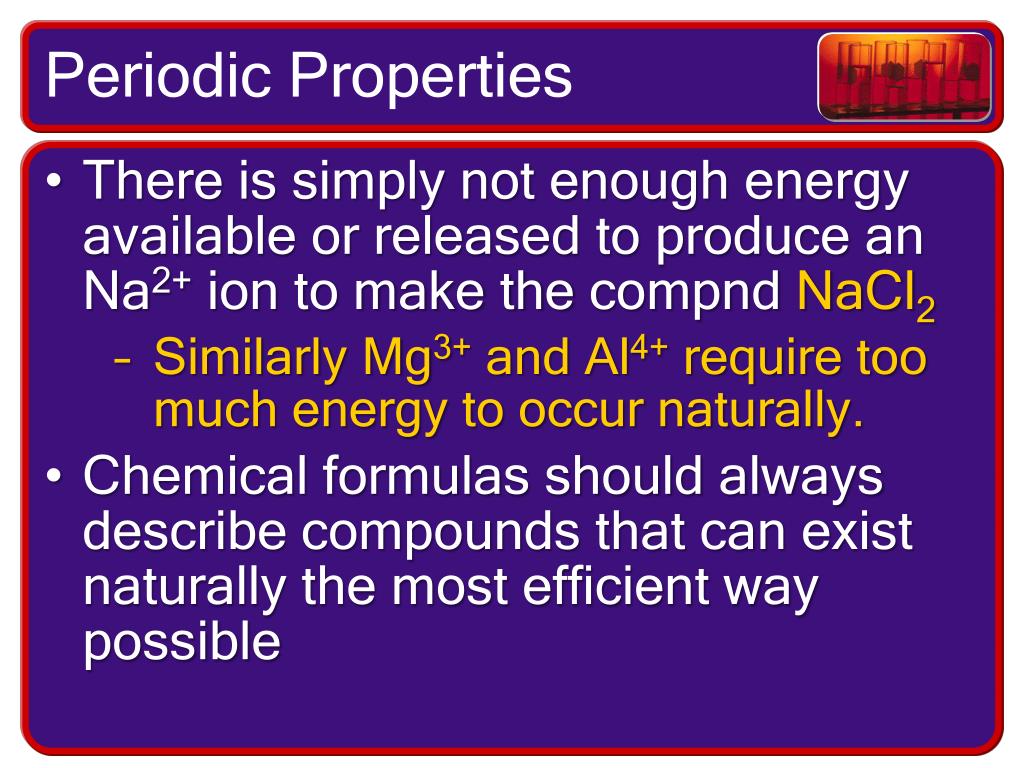 Periodic Properties

• There is simply not enough energy available or released to produce an $Na^{2+}$ ion to make the compnd $NaCl_2$

– Similarly $Mg^{3+}$ and $Al^{4+}$ require too much energy to occur naturally.

• Chemical formulas should always describe compounds that can exist naturally the most efficient way possible